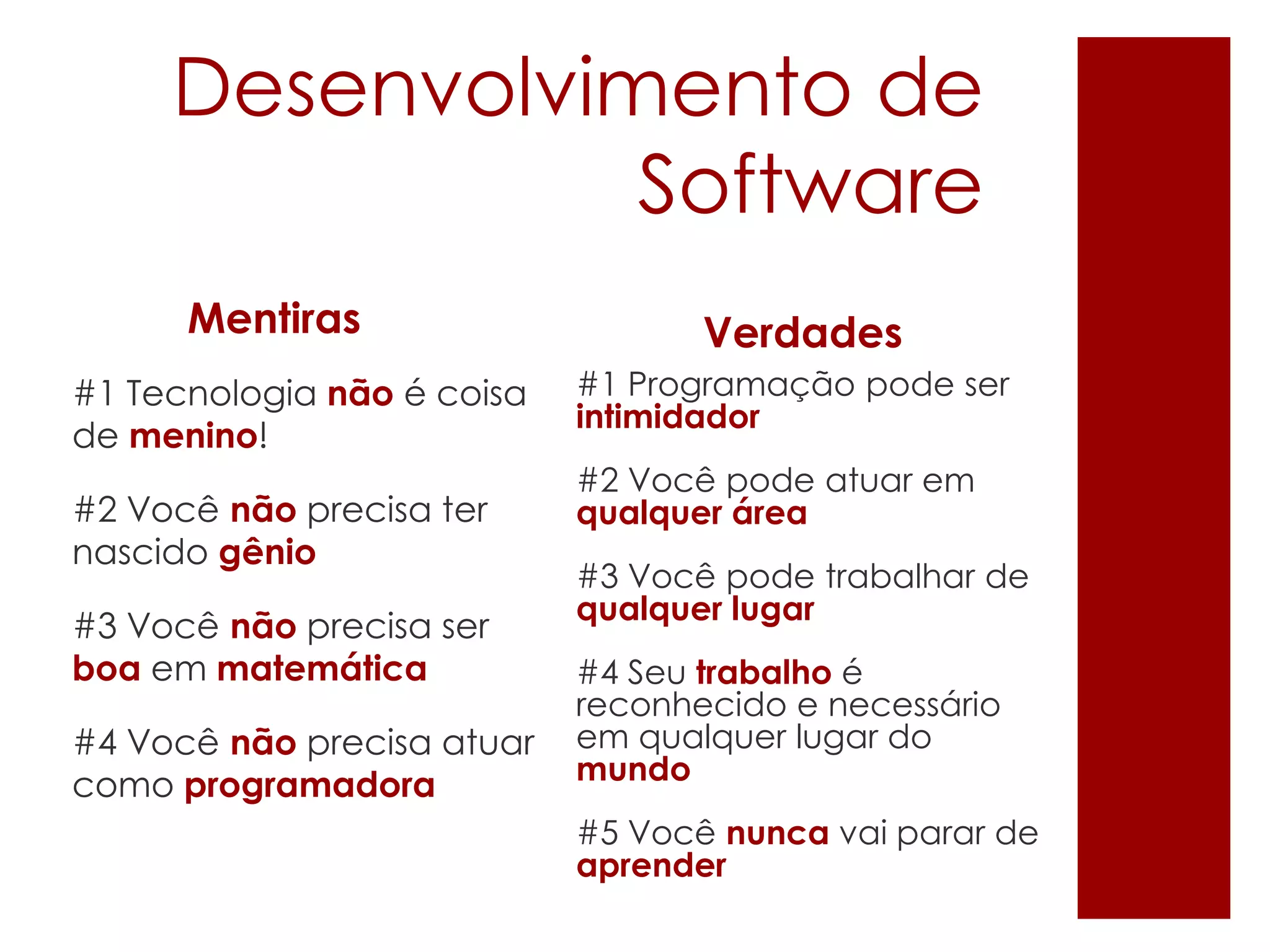 Desenvolvimento de Software

Mentiras

#1 Tecnologia não é coisa de menino!

#2 Você não precisa ter nascido gênio

#3 Você não precisa ser boa em matemática

#4 Você não precisa atuar como programadora

Verdades

#1 Programação pode ser intimidador

#2 Você pode atuar em qualquer área

#3 Você pode trabalhar de qualquer lugar

#4 Seu trabalho é reconhecido e necessário em qualquer lugar do mundo

#5 Você nunca vai parar de aprender